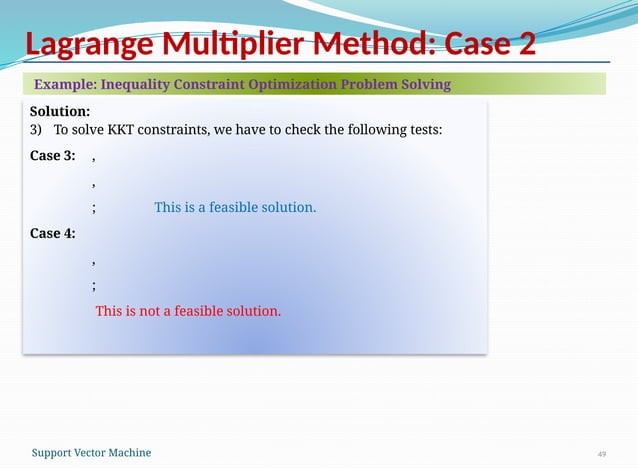 Lagrange Multiplier Method: Case 2

Example: Inequality Constraint Optimization Problem Solving

Solution:
3) To solve KKT constraints, we have to check the following tests:

Case 3: ,

,

; This is a feasible solution.

Case 4:

,

;

This is not a feasible solution.

Support Vector Machine

49